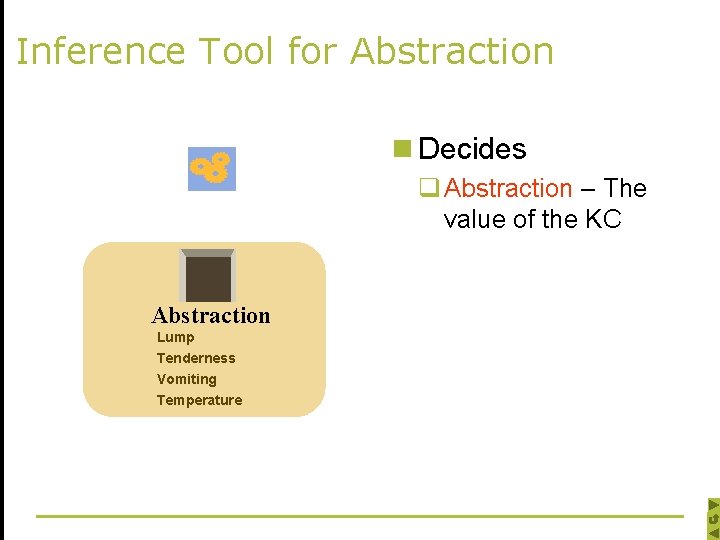 Inference Tool for Abstraction

Abstraction
Lump
Tenderness
Vomiting
Temperature

Decides
Abstraction – The value of the KC